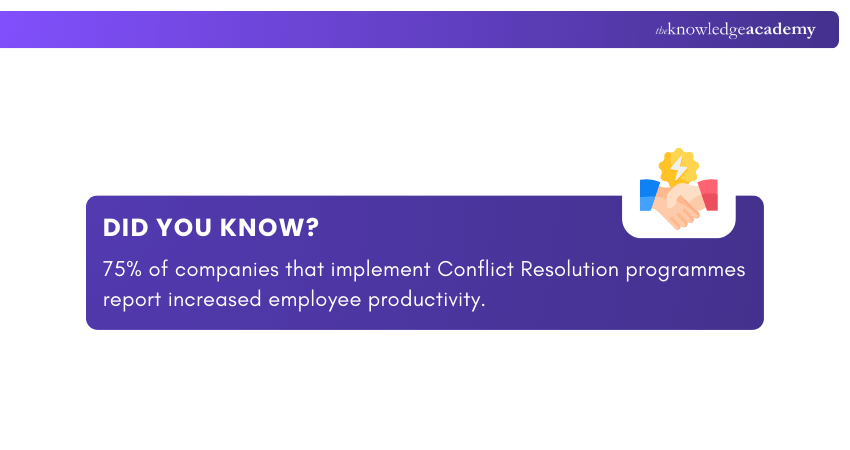 theknowledgeacademy

DID YOU KNOW?

75% of companies that implement Conflict Resolution programmes report increased employee productivity.